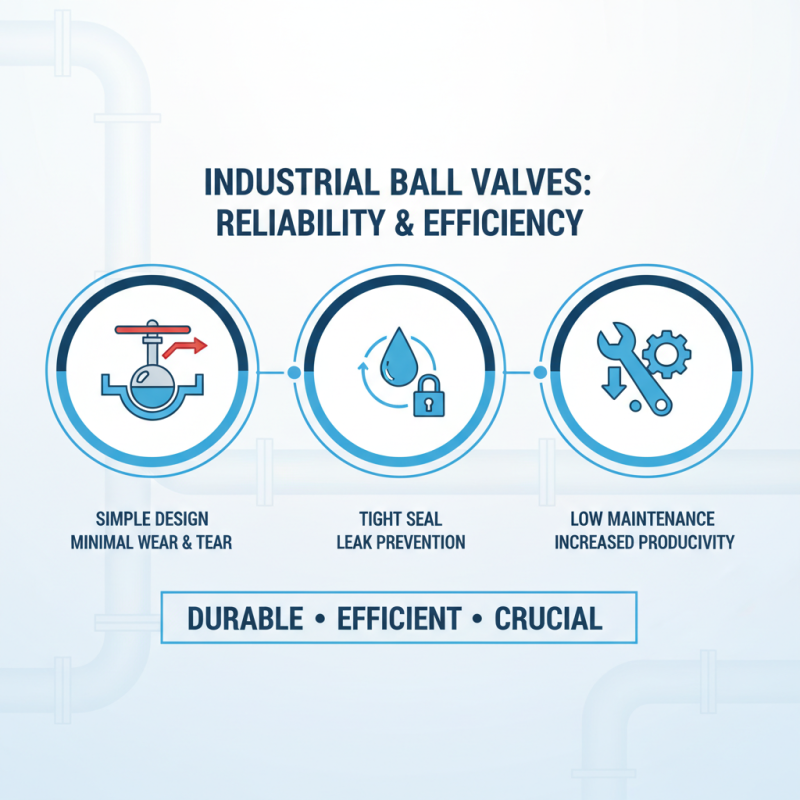 INDUSTRIAL BALL VALVES:
RELIABILITY & EFFICIENCY

SIMPLE DESIGN
MINIMAL WEAR & TEAR

TIGHT SEAL
LEAK PREVENTION

LOW MAINTENANCE
INCREASED PRODUCIVITY

DURABLE • EFFICIENT • CRUCIAL